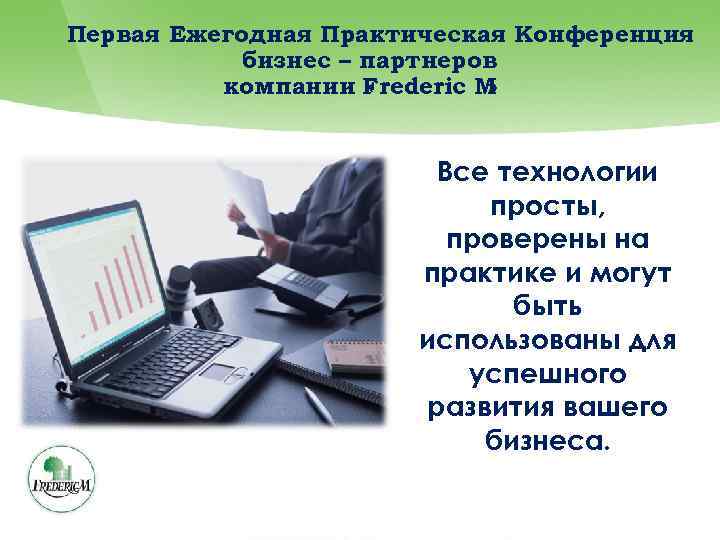 Первая Ежегодная Практическая Конференция бизнес – партнеров компании Frederic M

Все технологии просты, проверены на практике и могут быть использованы для успешного развития вашего бизнеса.

FREDERIC M